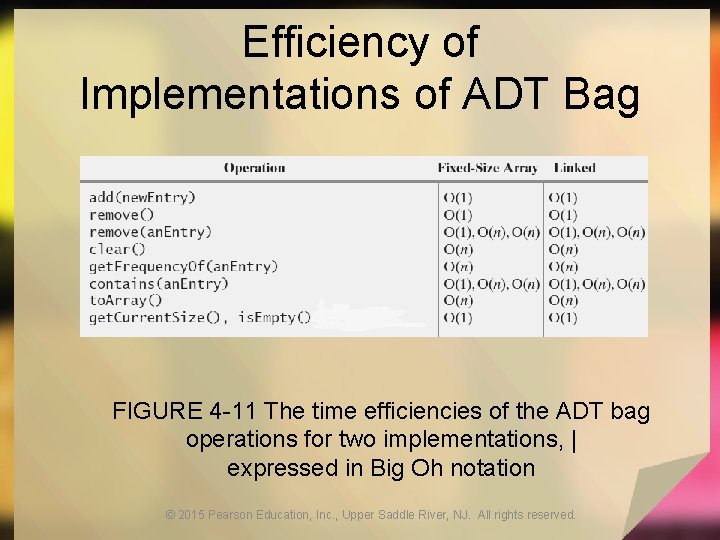 Efficiency of Implementations of ADT Bag

| Operation | Fixed-Size Array | Linked |
|---|---|---|
| add(newEntry) | $O(1)$ | $O(1)$ |
| remove() | $O(1)$ | $O(1)$ |
| remove(anEntry) | $O(1), O(n), O(n)$ | $O(1), O(n), O(n)$ |
| clear() | $O(n)$ | $O(n)$ |
| getFrequencyOf(anEntry) | $O(n)$ | $O(n)$ |
| contains(anEntry) | $O(1), O(n), O(n)$ | $O(1), O(n), O(n)$ |
| toArray() | $O(n)$ | $O(n)$ |
| getCurrentSize(), isEmpty() | $O(1)$ | $O(1)$ |

FIGURE 4-11 The time efficiencies of the ADT bag operations for two implementations, | expressed in Big Oh notation

© 2015 Pearson Education, Inc., Upper Saddle River, NJ. All rights reserved.